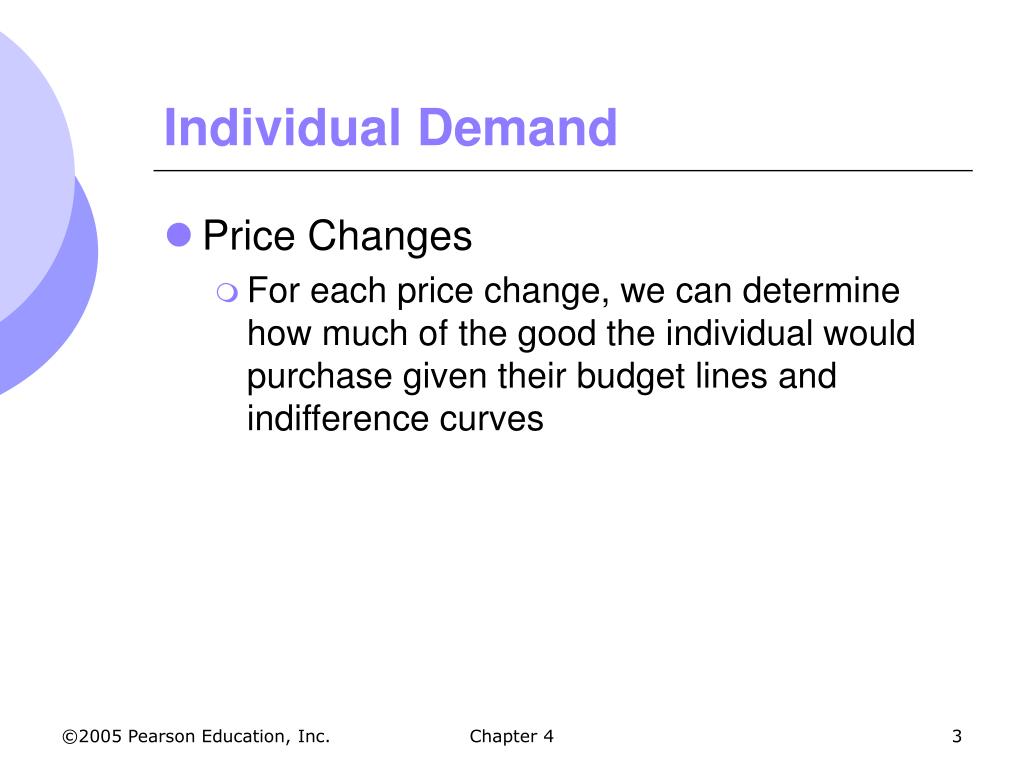 Individual Demand

Price Changes

For each price change, we can determine how much of the good the individual would purchase given their budget lines and indifference curves

©2005 Pearson Education, Inc.

Chapter 4

3